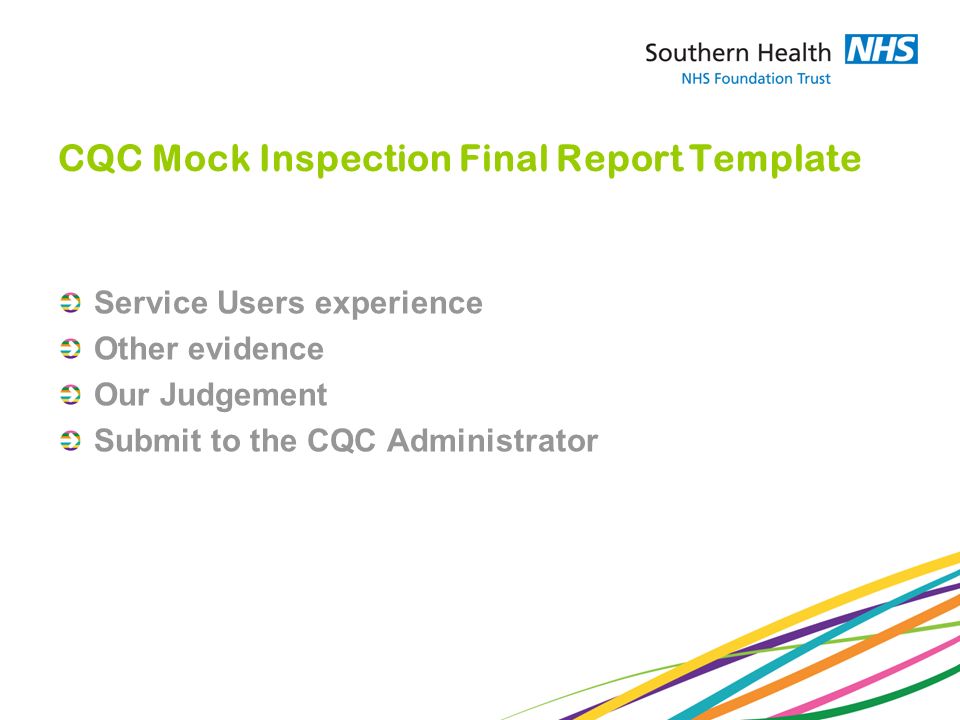 Southern Health NHS
NHS Foundation Trust

CQC Mock Inspection Final Report Template

Service Users experience
Other evidence
Our Judgement
Submit to the CQC Administrator